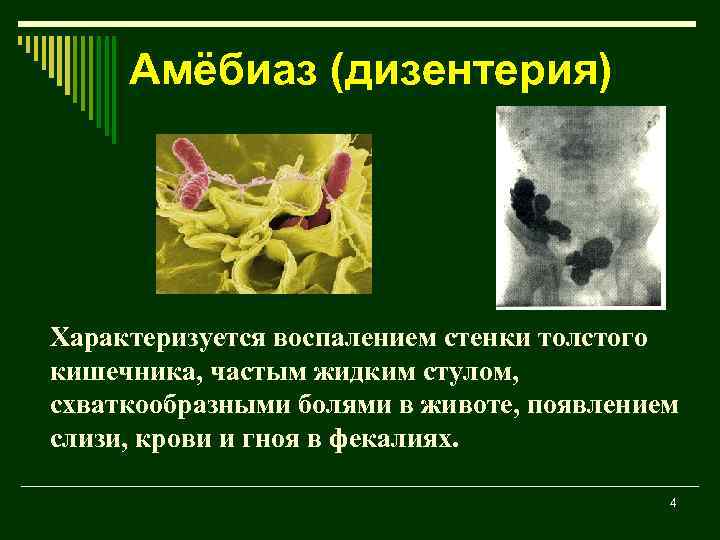 Амёбиаз (дизентерия)

Характеризуется воспалением стенки толстого кишечника, частым жидким стулом, схваткообразными болями в животе, появлением слизи, крови и гноя в фекалиях.

4